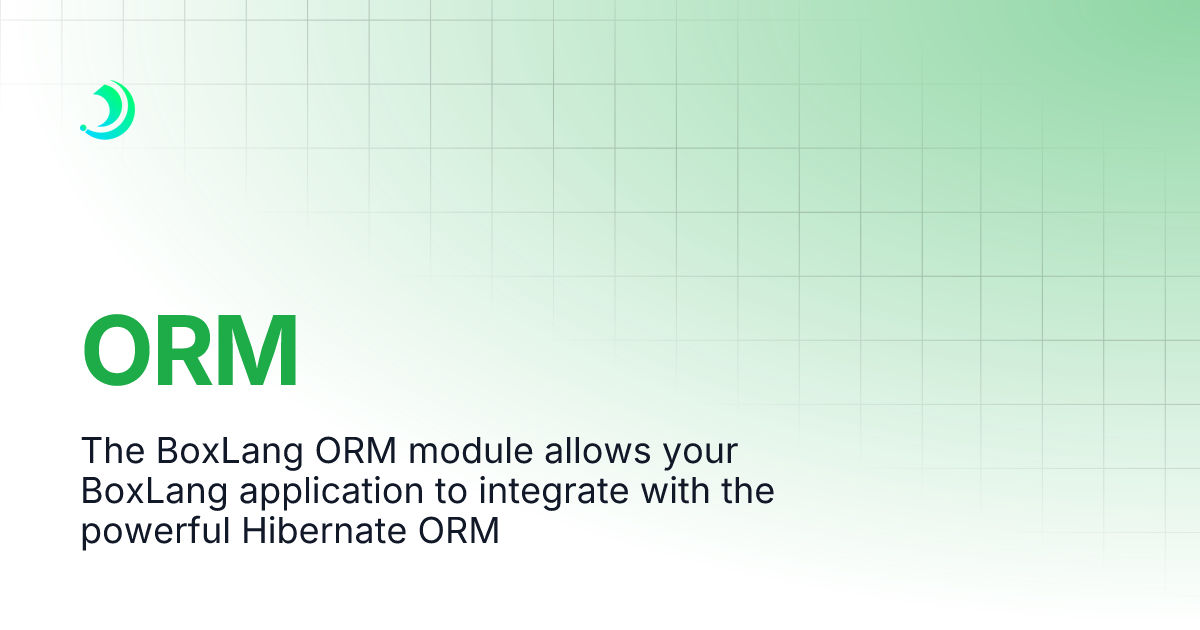 ORM

The BoxLang ORM module allows your BoxLang application to integrate with the powerful Hibernate ORM